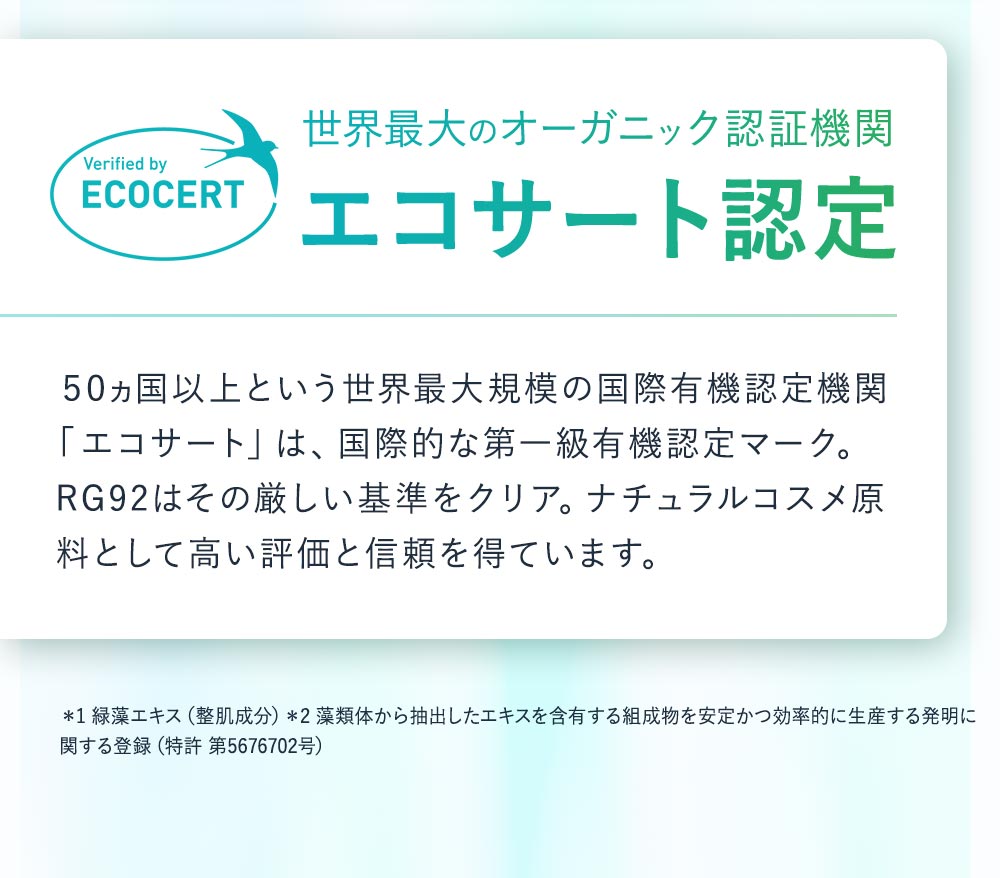 Verified by
ECOCERT

世界最大のオーガニック認証機関
エコサート認定

50ヵ国以上という世界最大規模の国際有機認定機関「エコサート」は、国際的な第一級有機認定マーク。RG92はその厳しい基準をクリア。ナチュラルコスメ原料として高い評価と信頼を得ています。

＊1 緑藻エキス（整肌成分）＊2 藻類体から抽出したエキスを含有する組成物を安定かつ効率的に生産する発明に関する登録（特許 第5676702号）